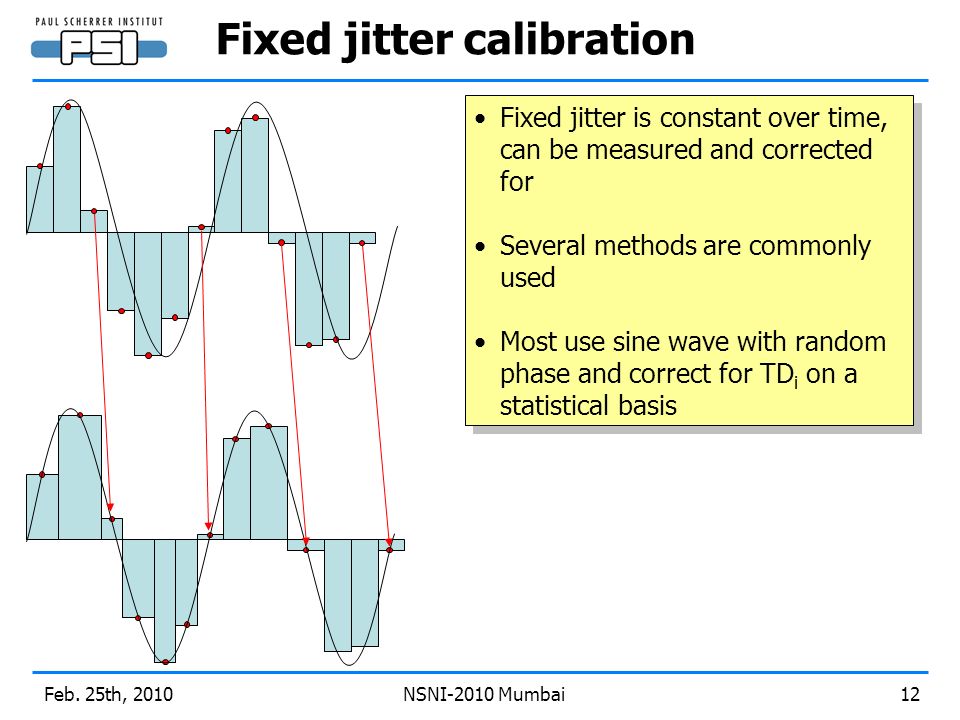 PAUL SCHERRER INSTITUT
PSI

Fixed jitter calibration

• Fixed jitter is constant over time, can be measured and corrected for

• Several methods are commonly used

• Most use sine wave with random phase and correct for $TD_i$ on a statistical basis

Feb. 25th, 2010
NSNI-2010 Mumbai
12